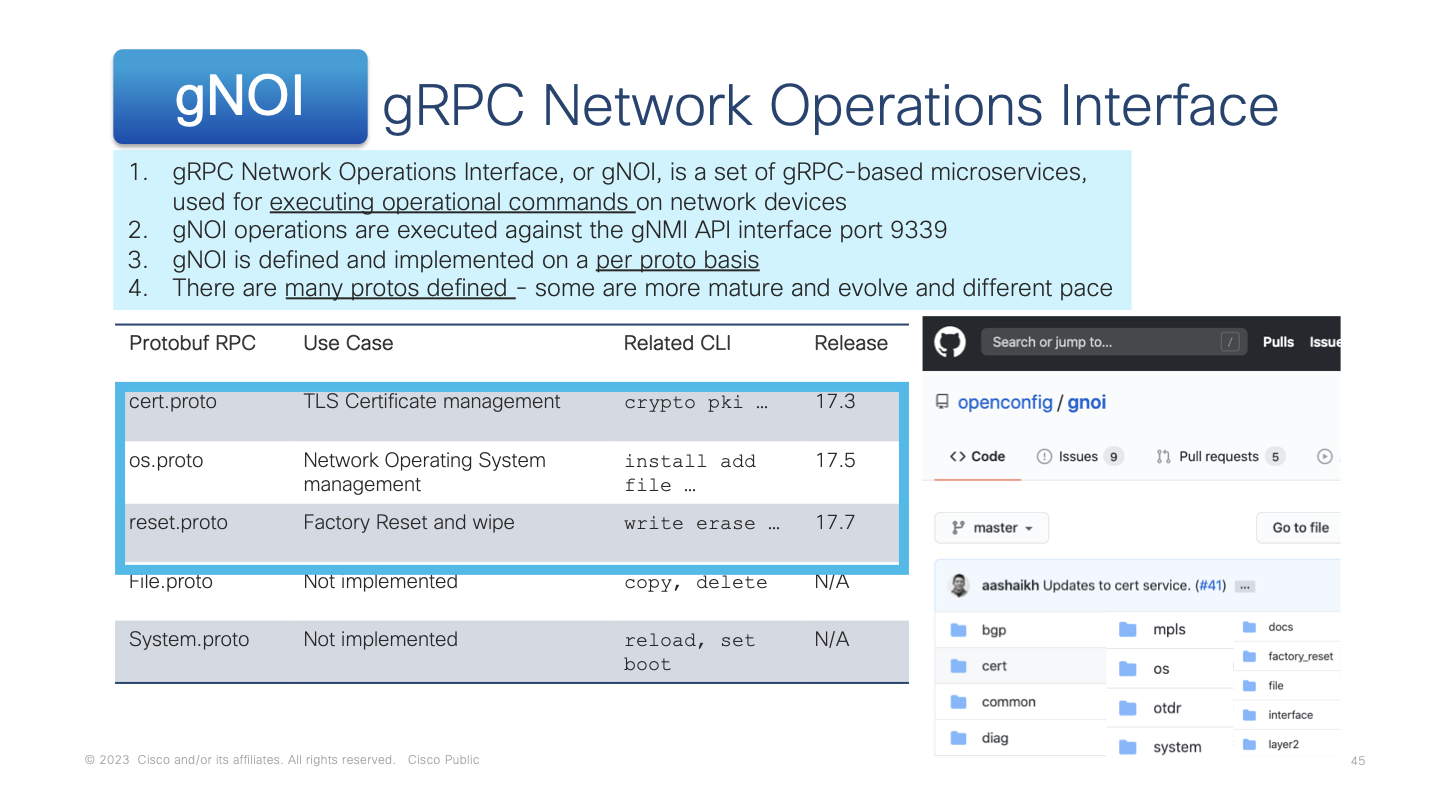 gNOI gRPC Network Operations Interface

1. gRPC Network Operations Interface, or gNOI, is a set of gRPC-based microservices, used for executing operational commands on network devices
2. gNOI operations are executed against the gNMI API interface port 9339
3. gNOI is defined and implemented on a per proto basis
4. There are many protos defined - some are more mature and evolve and different pace

| Protobuf RPC | Use Case | Related CLI | Release |
|---|---|---|---|
| cert.proto | TLS Certificate management | crypto pki … | 17.3 |
| os.proto | Network Operating System management | install add file … | 17.5 |
| reset.proto | Factory Reset and wipe | write erase … | 17.7 |
| File.proto | Not implemented | copy, delete | N/A |
| System.proto | Not implemented | reload, set boot | N/A |

Search or jump to... / Pulls Issue

openconfig / gnoi

<> Code Issues 9 Pull requests 5

master

Go to file

aashaikh Updates to cert service. (#41) ...

bgp
cert
common
diag
mpls
os
otdr
system
docs
factory_reset
file
interface
layer2

© 2023 Cisco and/or its affiliates. All rights reserved. Cisco Public

45